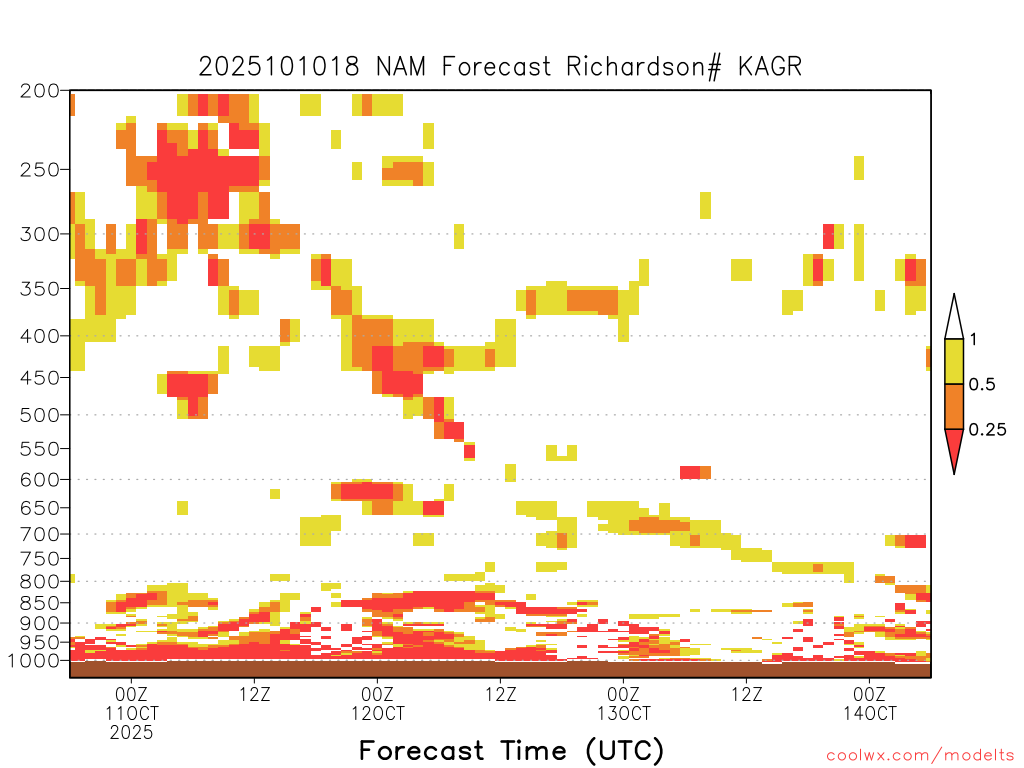 2025101018 NAM Forecast Richardson# KAGR

200
250
300
350
400
450
500
550
600
650
700
750
800
850
900
950
1000

1
0.5
0.25

00Z 11OCT 2025
12Z
00Z 12OCT
12Z
00Z 13OCT
12Z
00Z 14OCT

Forecast Time (UTC)

coolwx.com/modelts